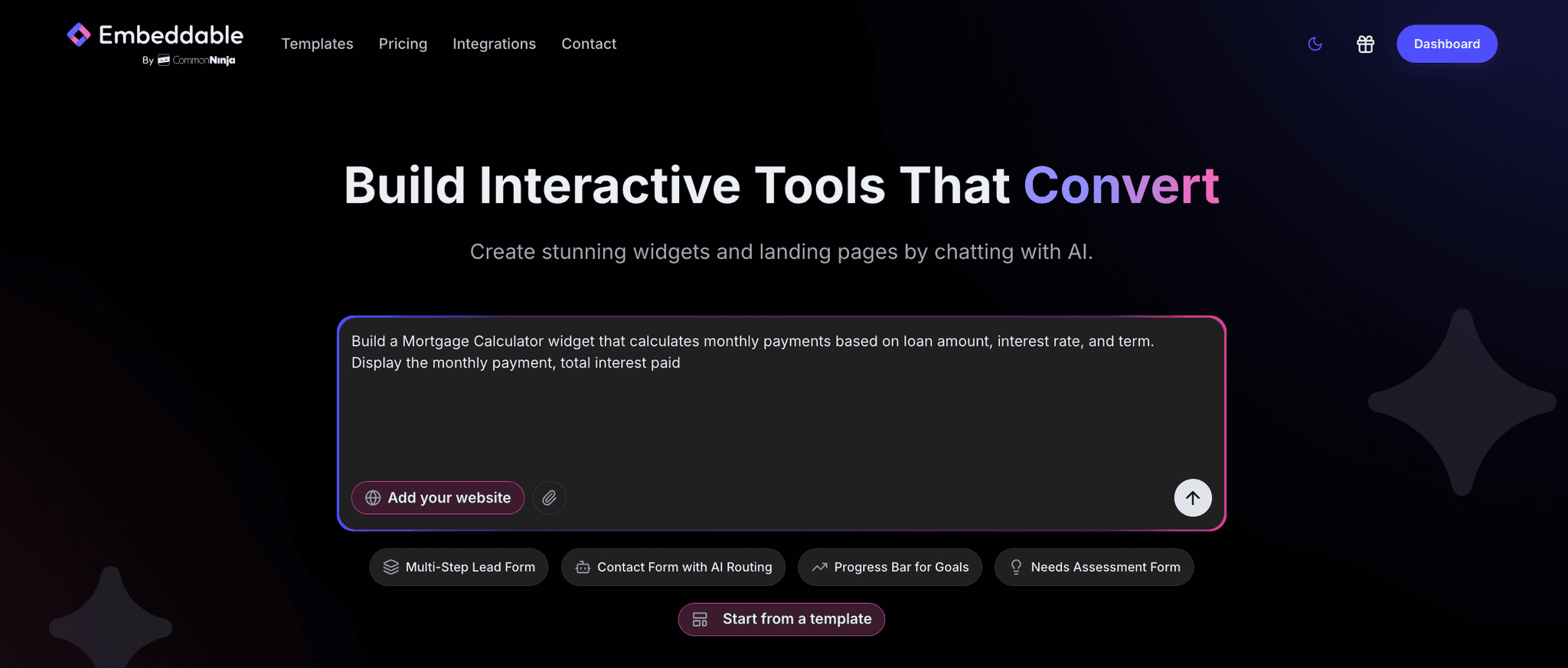 Embeddable
By CommonNinja

Templates Pricing Integrations Contact

Dashboard

Build Interactive Tools That Convert

Create stunning widgets and landing pages by chatting with AI.

Build a Mortgage Calculator widget that calculates monthly payments based on loan amount, interest rate, and term. Display the monthly payment, total interest paid

Add your website

Multi-Step Lead Form
Contact Form with AI Routing
Progress Bar for Goals
Needs Assessment Form

Start from a template